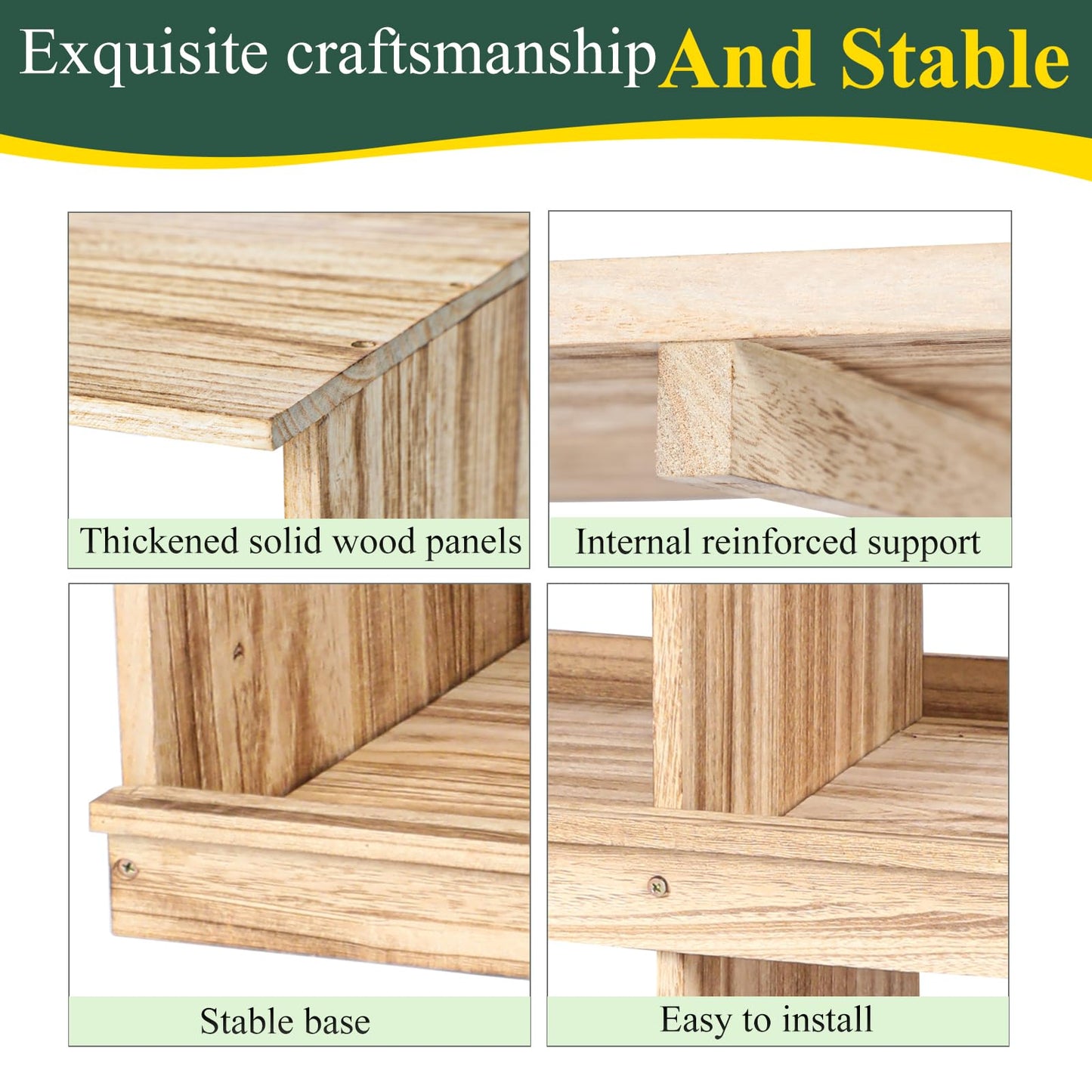 Exquisite craftsmanship And Stable

Thickened solid wood panels

Internal reinforced support

Stable base

Easy to install